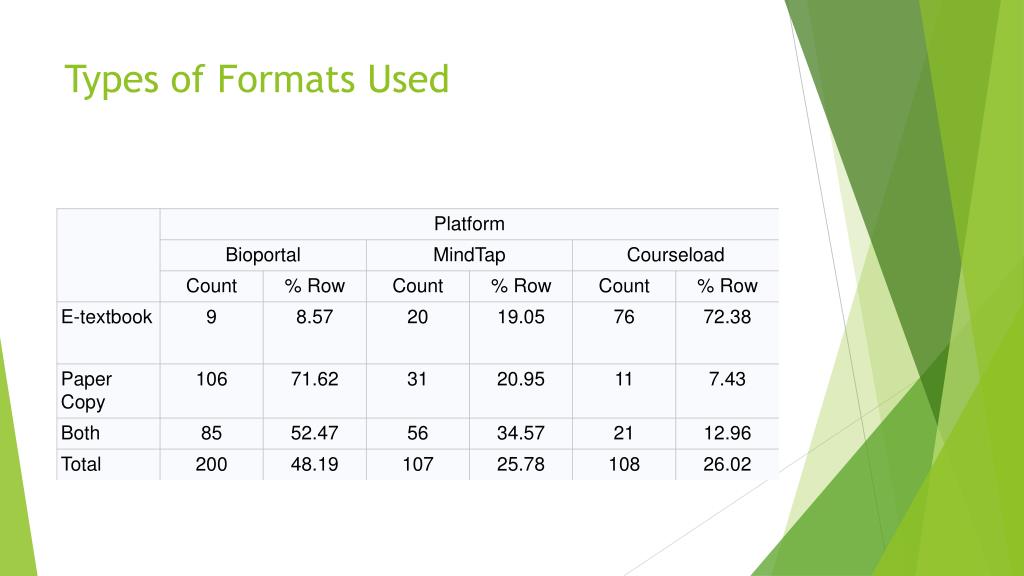 Types of Formats Used

| | Platform | | | | | |
|---|---|---|---|---|---|---|
| | Bioportal | | MindTap | | Courseload | |
| | Count | % Row | Count | % Row | Count | % Row |
| E-textbook | 9 | 8.57 | 20 | 19.05 | 76 | 72.38 |
| Paper Copy | 106 | 71.62 | 31 | 20.95 | 11 | 7.43 |
| Both | 85 | 52.47 | 56 | 34.57 | 21 | 12.96 |
| Total | 200 | 48.19 | 107 | 25.78 | 108 | 26.02 |